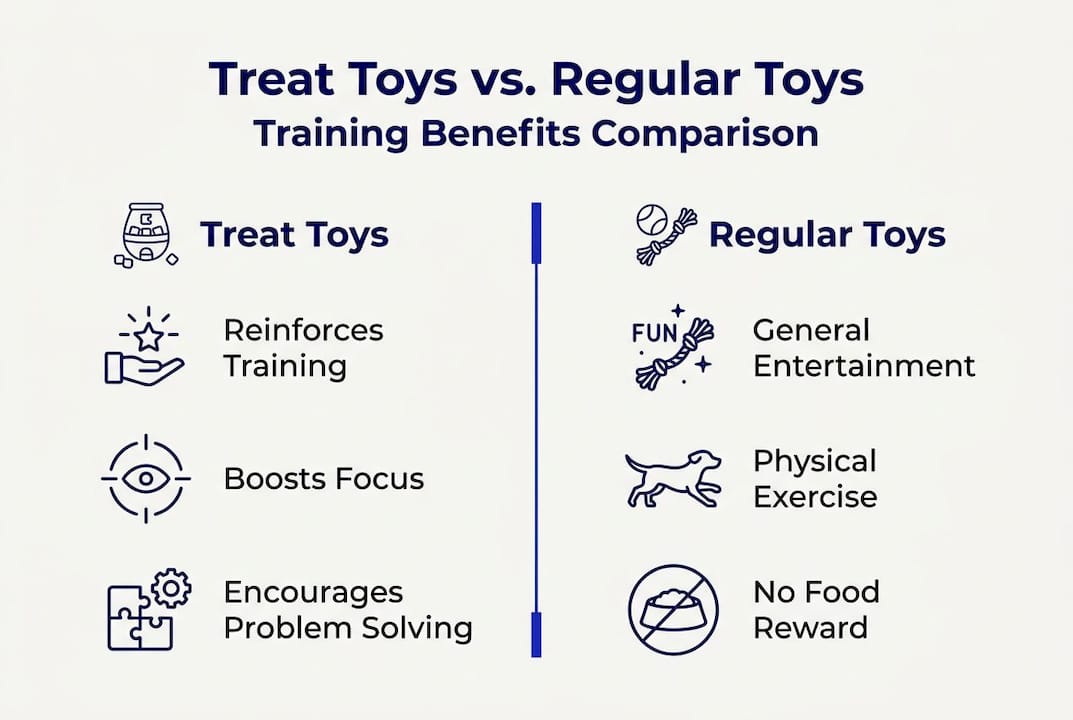 Treat Toys vs. Regular Toys
Training Benefits Comparison

Treat Toys

Reinforces Training

Boosts Focus

Encourages Problem Solving

Regular Toys

FUN

General Entertainment

Physical Exercise

No Food Reward